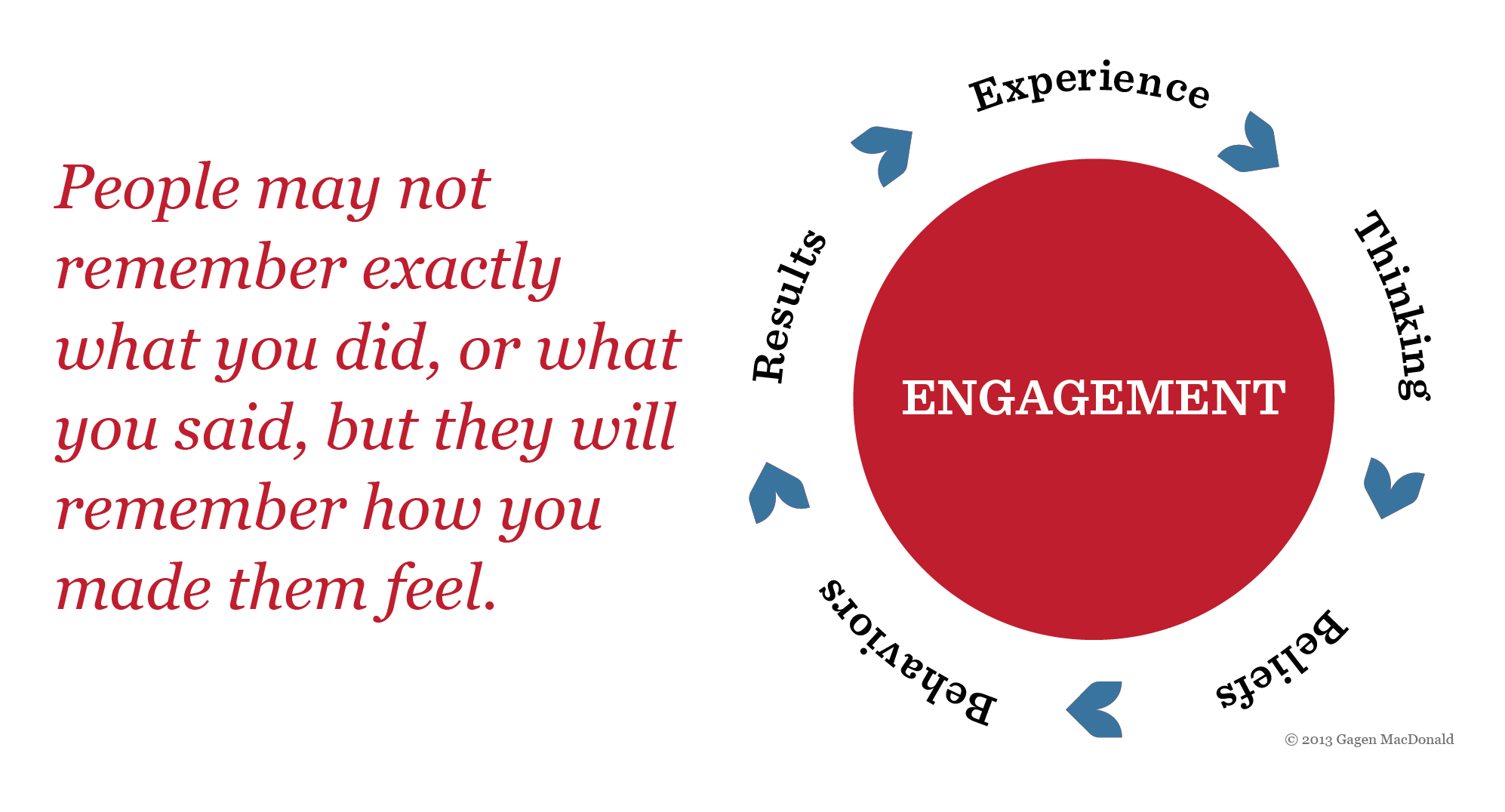 People may not remember exactly what you did, or what you said, but they will remember how you made them feel.

Experience

Thinking

Beliefs

Behaviors

Results

ENGAGEMENT

© 2013 Gagen MacDonald